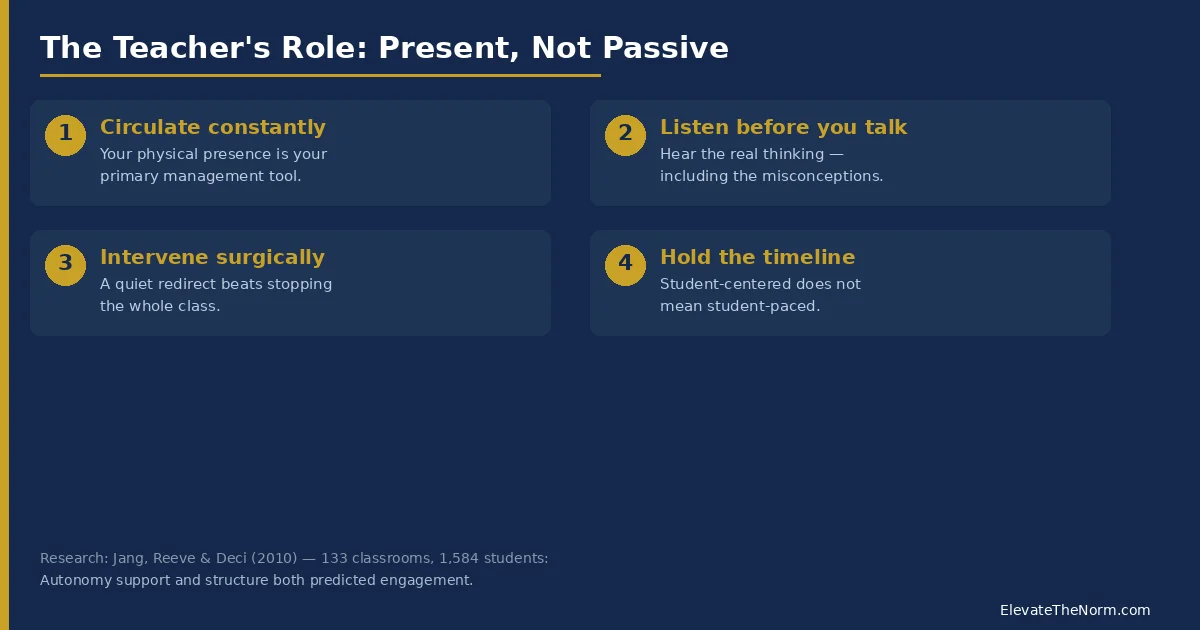 The Teacher's Role: Present, Not Passive

1
Circulate constantly
Your physical presence is your primary management tool.

2
Listen before you talk
Hear the real thinking — including the misconceptions.

3
Intervene surgically
A quiet redirect beats stopping the whole class.

4
Hold the timeline
Student-centered does not mean student-paced.

Research: Jang, Reeve & Deci (2010) — 133 classrooms, 1,584 students:
Autonomy support and structure both predicted engagement.

ElevateTheNorm.com